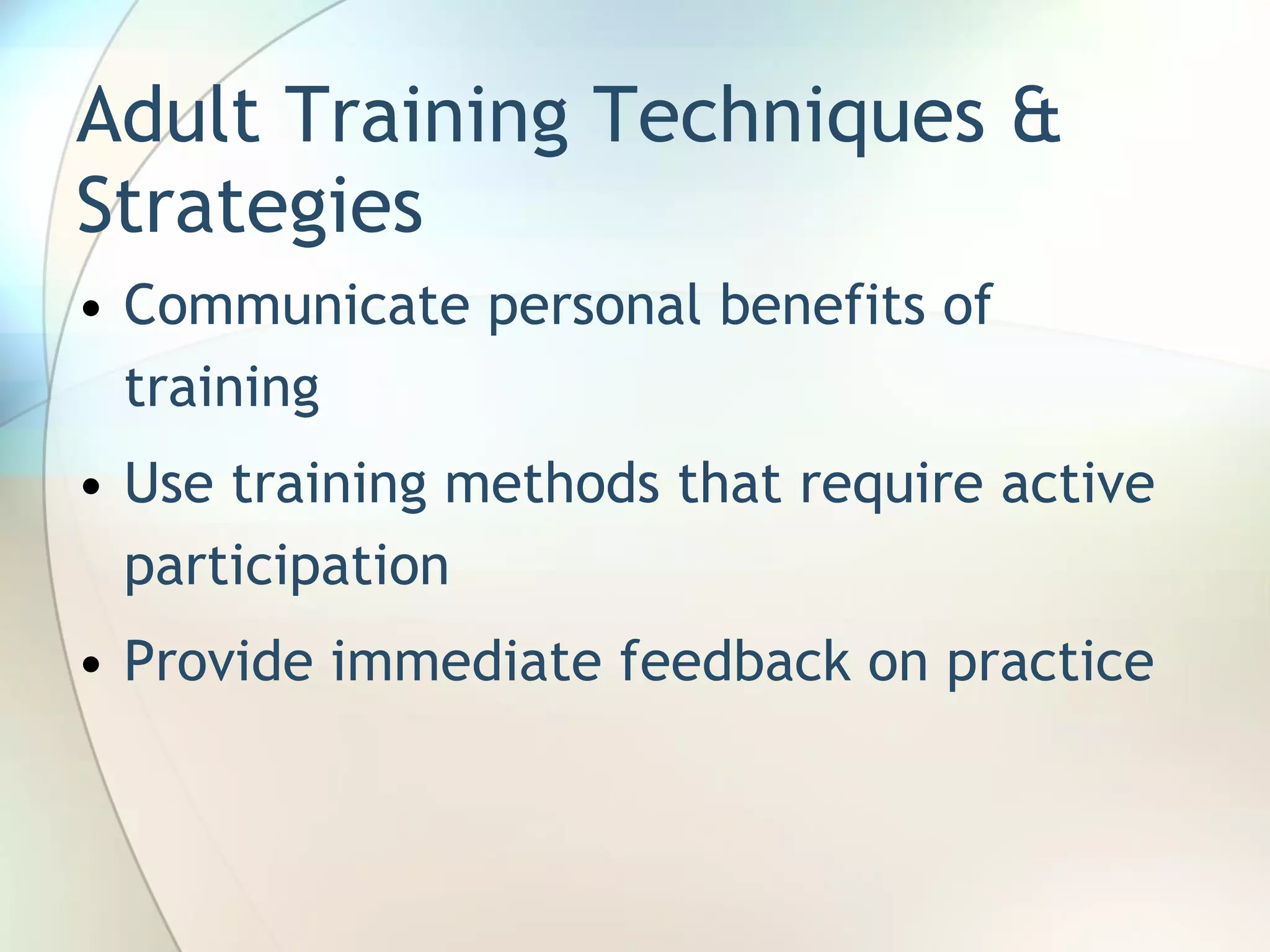 Adult Training Techniques & Strategies

• Communicate personal benefits of training

• Use training methods that require active participation

• Provide immediate feedback on practice